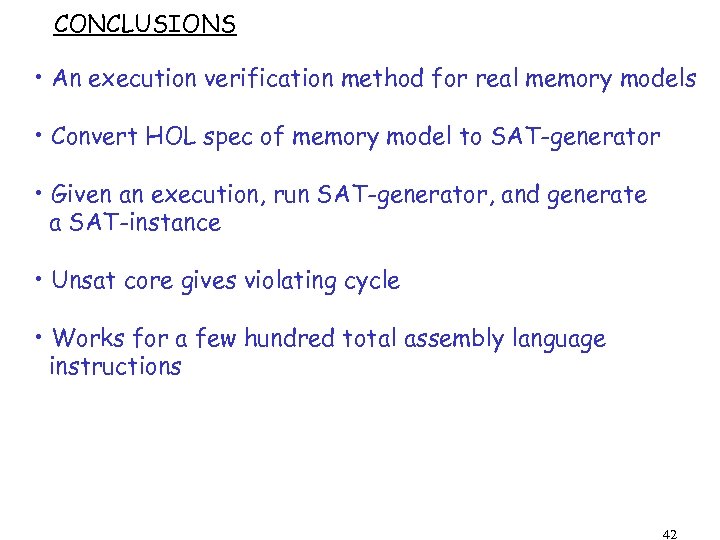 CONCLUSIONS

• An execution verification method for real memory models

• Convert HOL spec of memory model to SAT-generator

• Given an execution, run SAT-generator, and generate a SAT-instance

• Unsat core gives violating cycle

• Works for a few hundred total assembly language instructions

42